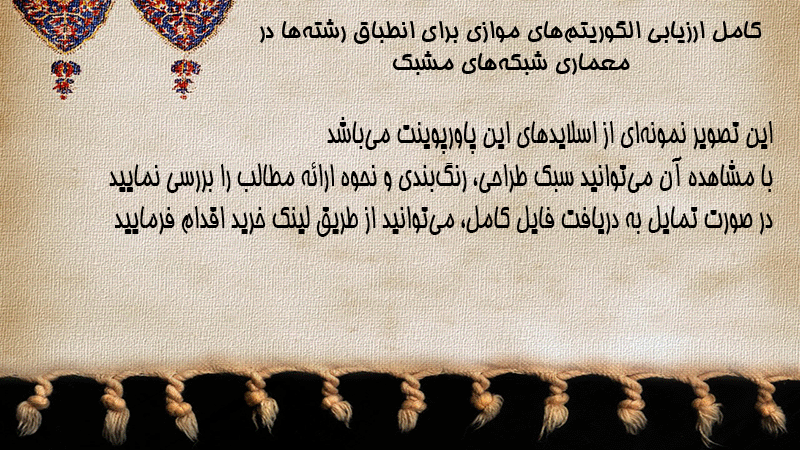 کامل ارزیابی الگوریتم‌های موازی برای انطباق رشته‌ها در معماری شبکه‌های مشبک

این تصویر نمونه‌ای از اسلایدهای این پاورپوینت می‌باشد
با مشاهده آن می‌توانید سبک طراحی، رنگ‌بندی و نحوه ارائه مطالب را بررسی نمایید
در صورت تمایل به دریافت فایل کامل، می‌توانید از طریق لینک خرید اقدام فرمایید